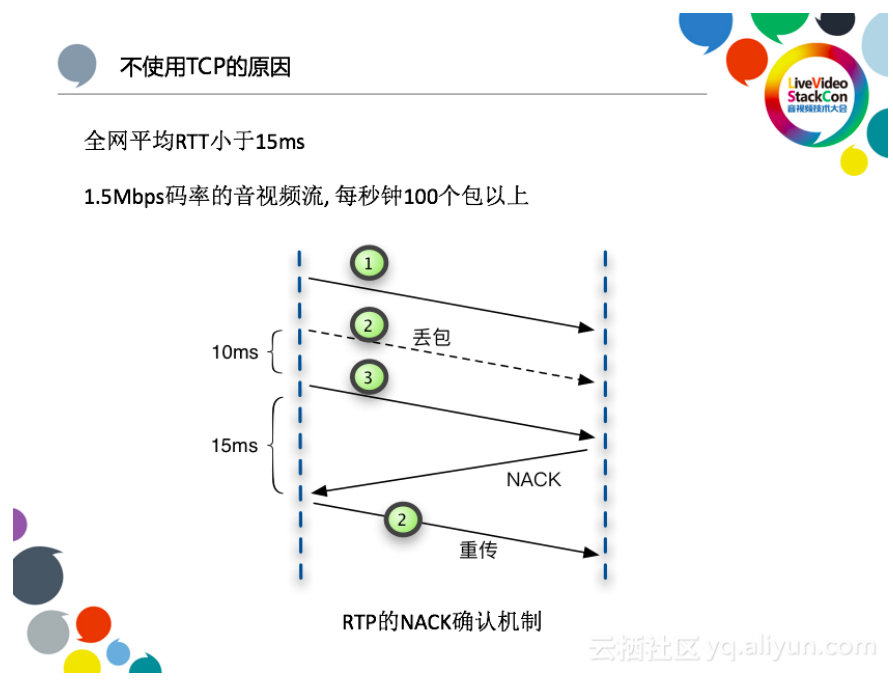 不使用TCP的原因

LiveVideo StackCon 音视频技术大会

全网平均RTT小于15ms

1.5Mbps码率的音视频流, 每秒钟100个包以上

1

2 丢包

10ms

3

15ms

NACK

2

重传

RTP的NACK确认机制

云栖社区 yq.aliyun.com